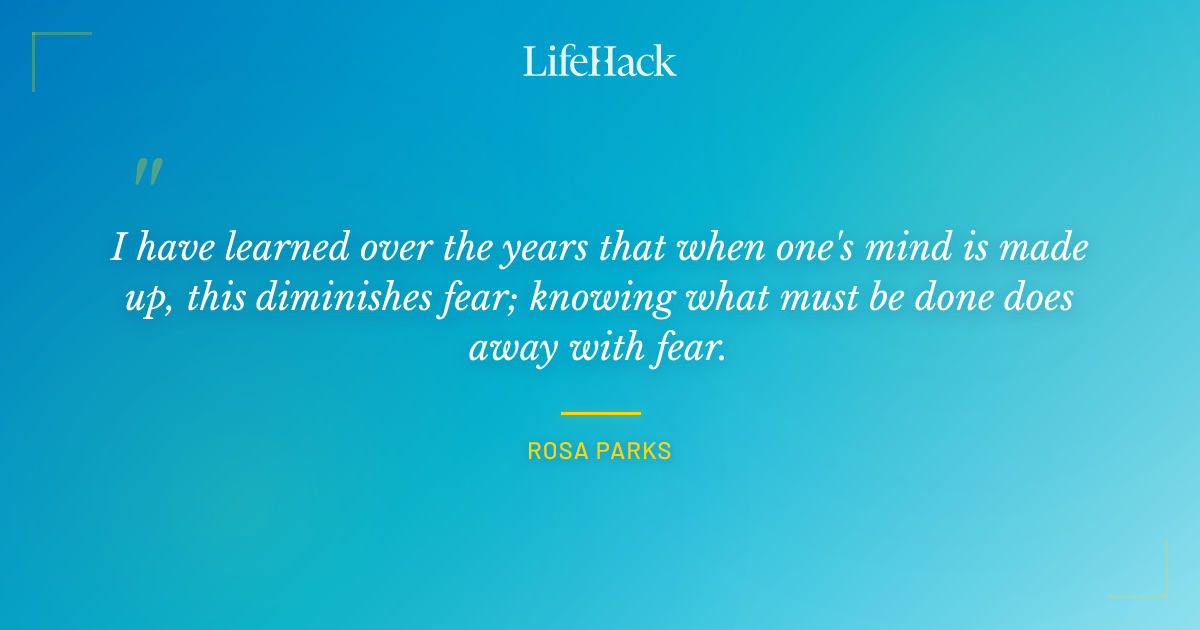 LifeHack

"

I have learned over the years that when one's mind is made up, this diminishes fear; knowing what must be done does away with fear.

ROSA PARKS